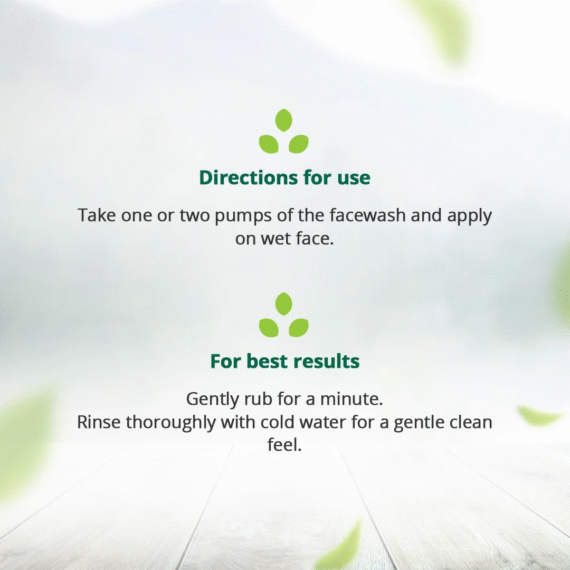 Directions for use

Take one or two pumps of the facewash and apply on wet face.

For best results

Gently rub for a minute.
Rinse thoroughly with cold water for a gentle clean feel.